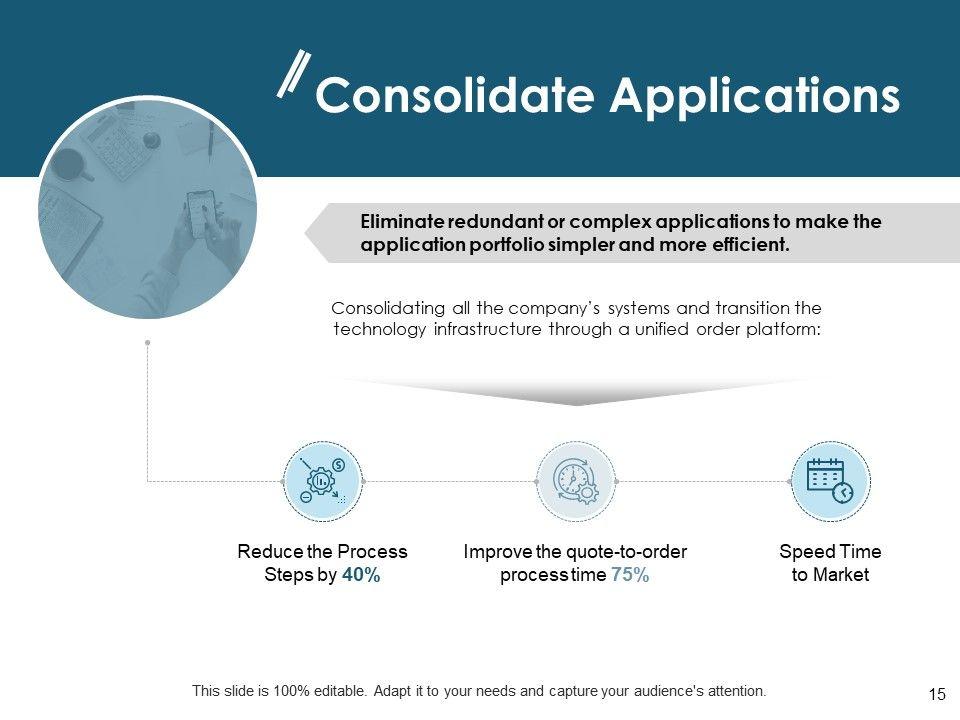 Consolidate Applications

Eliminate redundant or complex applications to make the application portfolio simpler and more efficient.

Consolidating all the company's systems and transition the technology infrastructure through a unified order platform:

Reduce the Process Steps by 40%

Improve the quote-to-order process time 75%

Speed Time to Market

This slide is 100% editable. Adapt it to your needs and capture your audience's attention.

15